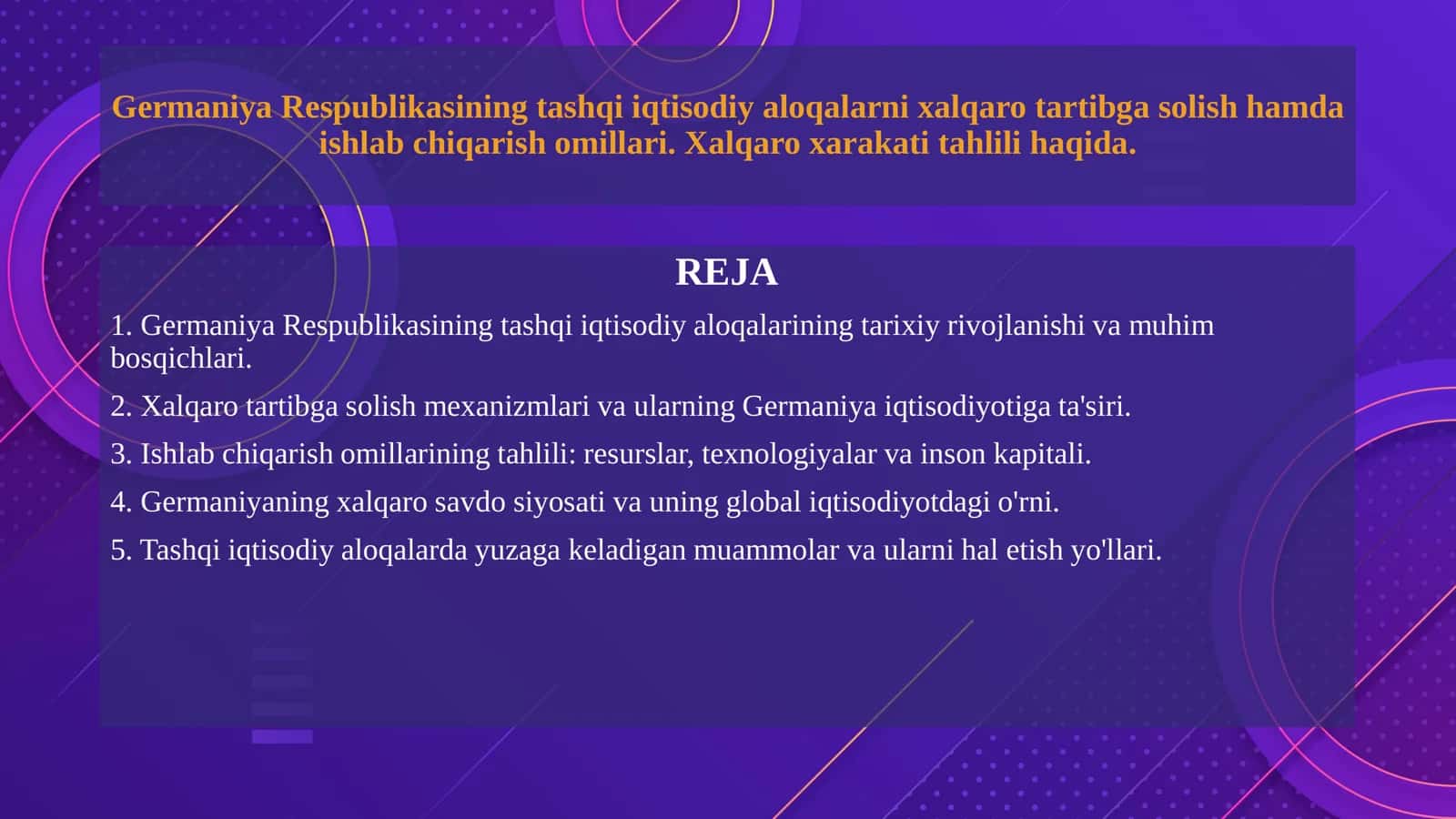 Germaniya Respublikasining tashqi iqtisodiy aloqalarni xalqaro tartibga solish hamda ishlab chiqarish omillari. Xalqaro xarakati tahlili haqida.

REJA

1. Germaniya Respublikasining tashqi iqtisodiy aloqalarining tarixiy rivojlanishi va muhim bosqichlari.

2. Xalqaro tartibga solish mexanizmlari va ularning Germaniya iqtisodiyotiga ta'siri.

3. Ishlab chiqarish omillarining tahlili: resurslar, texnologiyalar va inson kapitali.

4. Germaniyaning xalqaro savdo siyosati va uning global iqtisodiyotdagi o'rni.

5. Tashqi iqtisodiy aloqalarda yuzaga keladigan muammolar va ularni hal etish yo'llari.